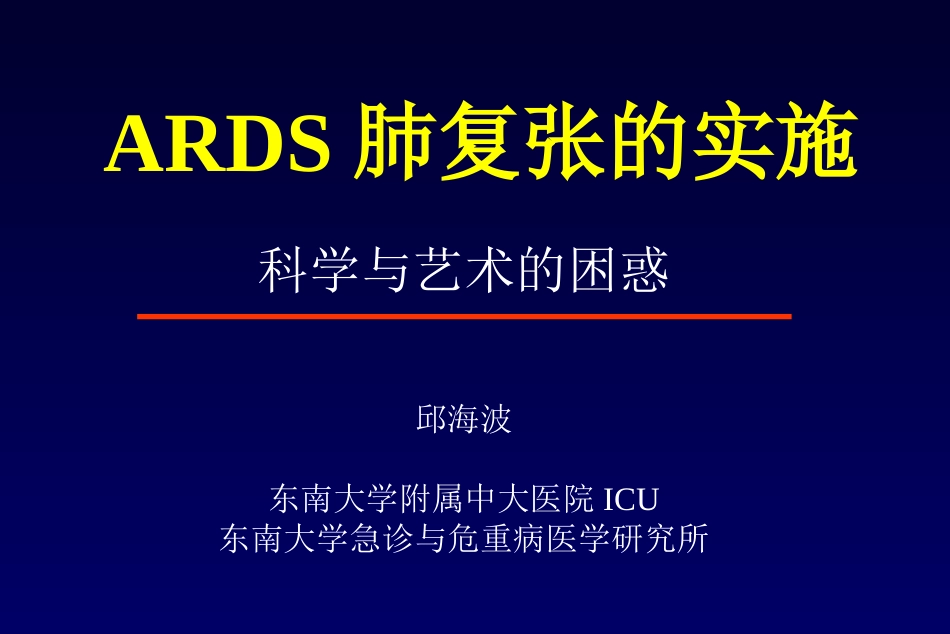 ARDS 肺复张的实施

科学与艺术的困惑

邱海波

东南大学附属中大医院 ICU
东南大学急诊与危重病医学研究所